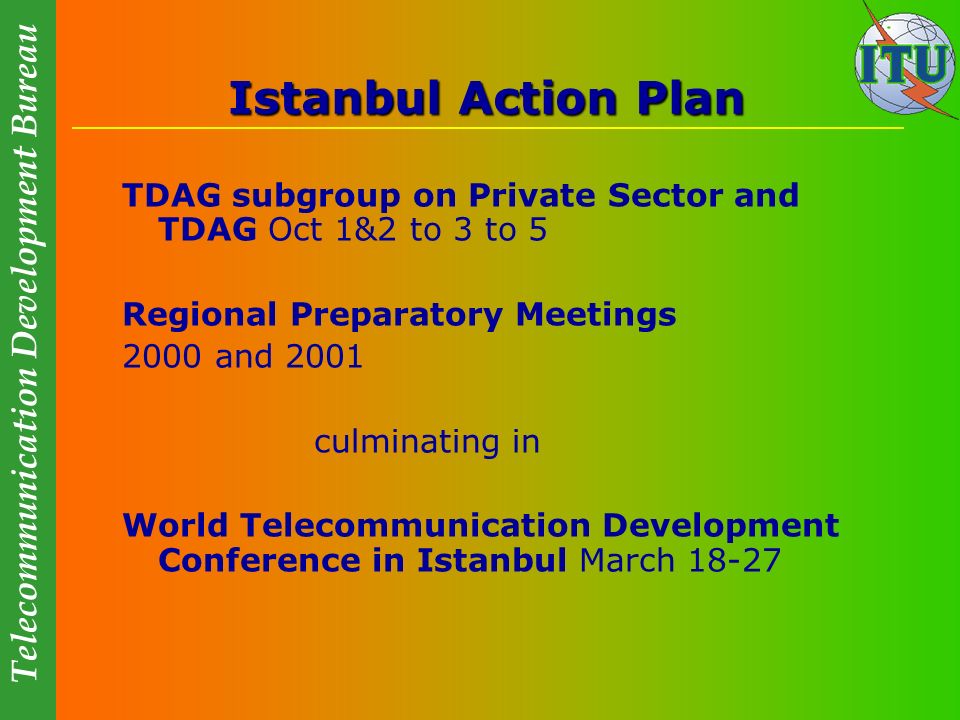 Telecommunication Development Bureau

ITU

Istanbul Action Plan

TDAG subgroup on Private Sector and TDAG Oct 1&2 to 3 to 5

Regional Preparatory Meetings

2000 and 2001

culminating in

World Telecommunication Development Conference in Istanbul March 18-27